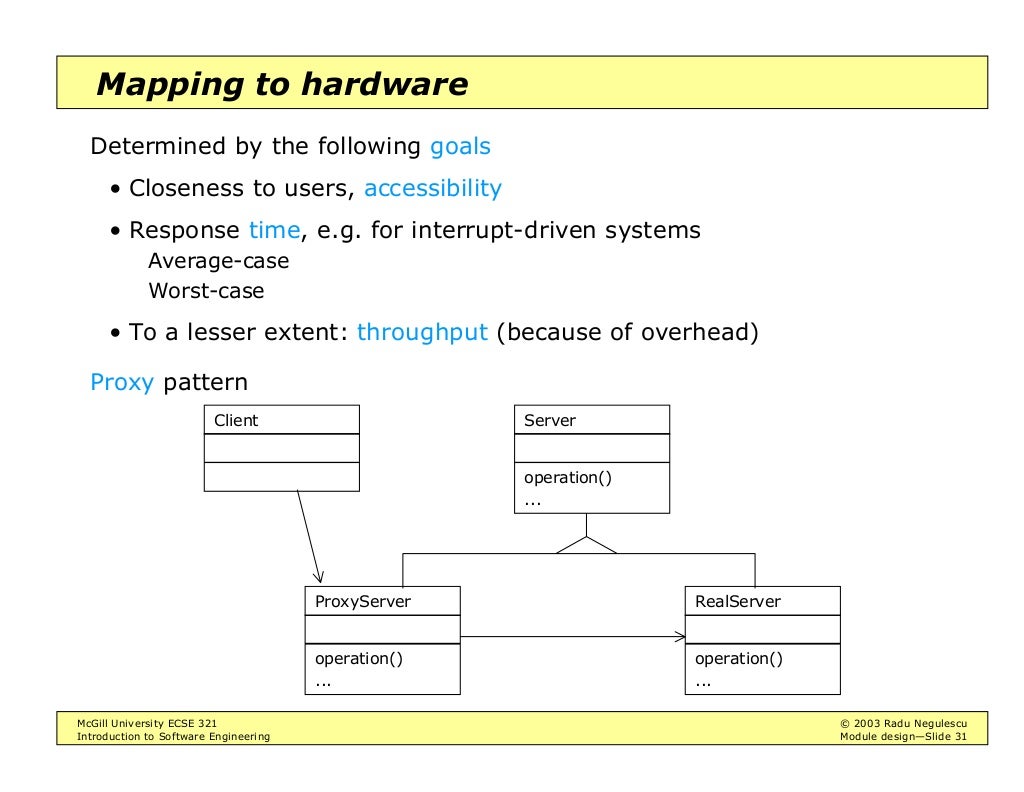 Mapping to hardware

Determined by the following goals

• Closeness to users, accessibility

• Response time, e.g. for interrupt-driven systems

Average-case

Worst-case

• To a lesser extent: throughput (because of overhead)

Proxy pattern

Client

Server

operation()
...

ProxyServer

operation()
...

RealServer

operation()
...

McGill University ECSE 321
Introduction to Software Engineering

© 2003 Radu Negulescu
Module design—Slide 31